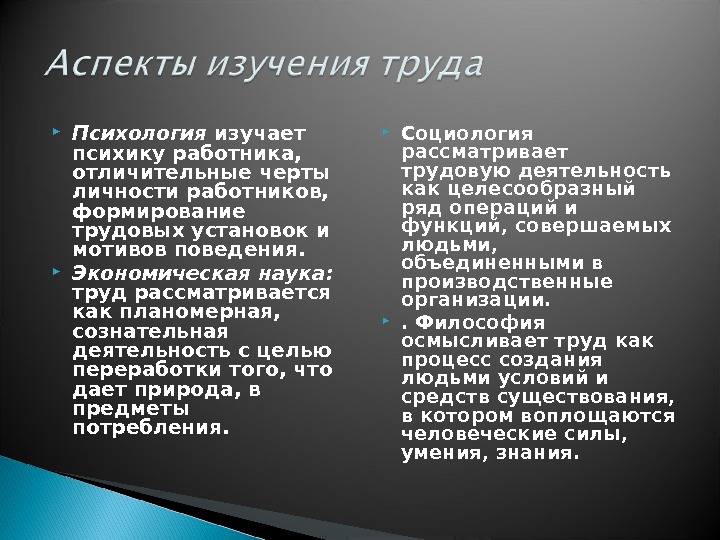 Аспекты изучения труда

Психология изучает психику работника, отличительные черты личности работников, формирование трудовых установок и мотивов поведения.

Экономическая наука: труд рассматривается как планомерная, сознательная деятельность с целью переработки того, что дает природа, в предметы потребления.

Социология рассматривает трудовую деятельность как целесообразный ряд операций и функций, совершаемых людьми, объединенными в производственные организации.

. Философия осмысливает труд как процесс создания людьми условий и средств существования, в котором воплощаются человеческие силы, умения, знания.